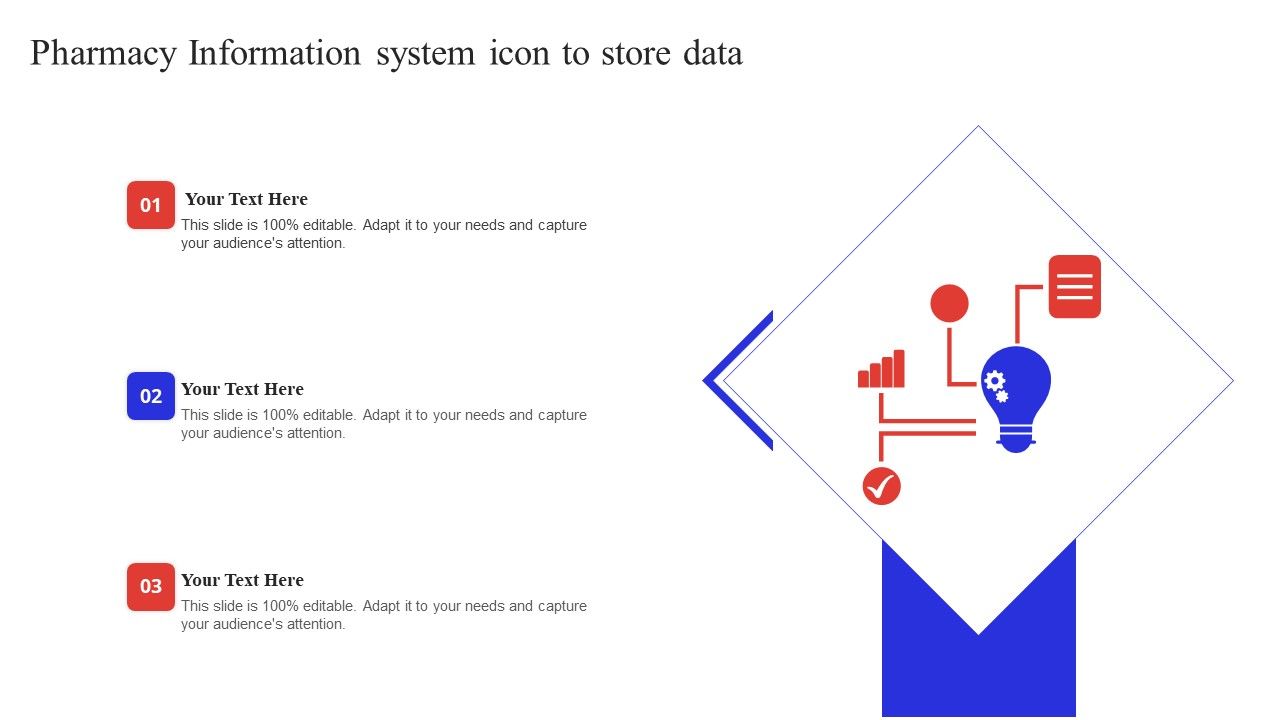 Pharmacy Information system icon to store data

01 Your Text Here
This slide is 100% editable. Adapt it to your needs and capture your audience's attention.

02 Your Text Here
This slide is 100% editable. Adapt it to your needs and capture your audience's attention.

03 Your Text Here
This slide is 100% editable. Adapt it to your needs and capture your audience's attention.